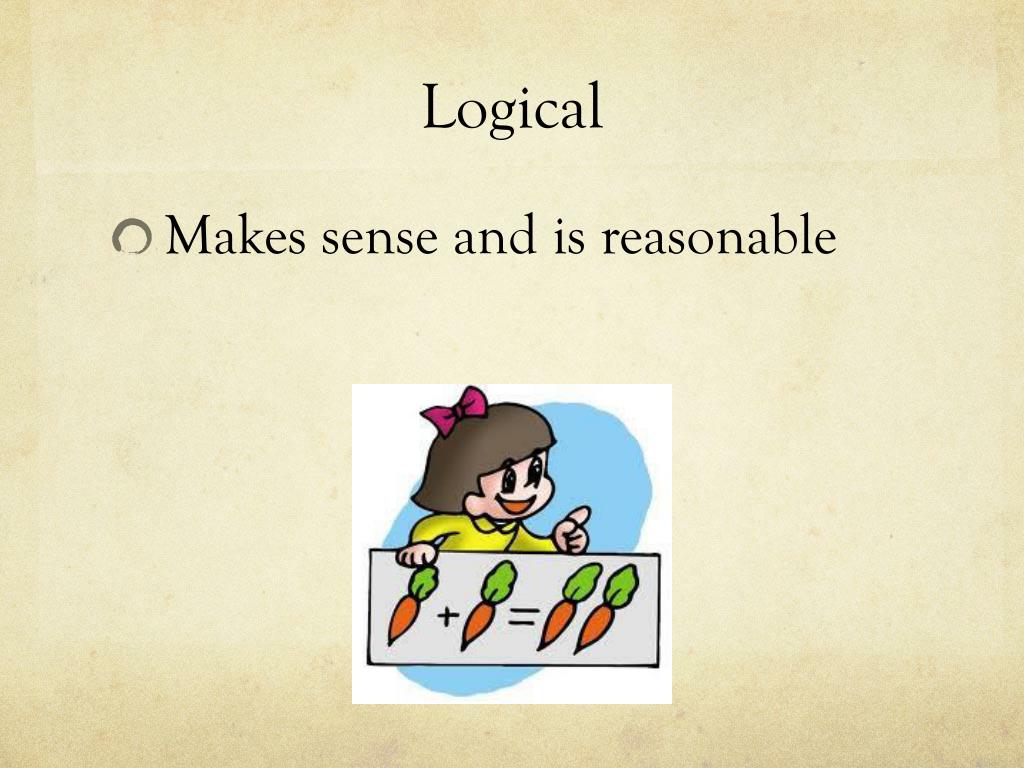 Logical

Makes sense and is reasonable

+ =